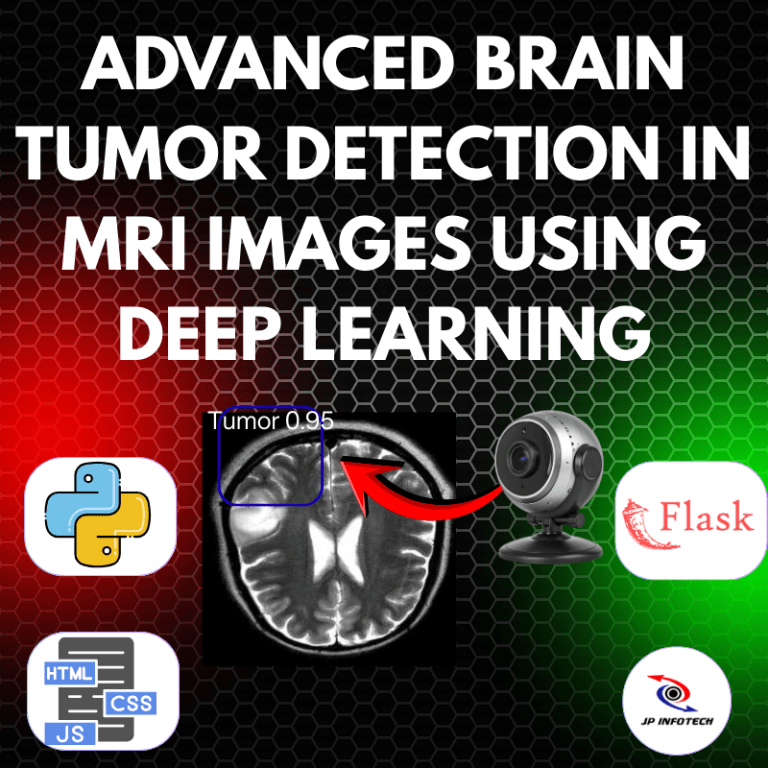 ADVANCED BRAIN TUMOR DETECTION IN MRI IMAGES USING DEEP LEARNING

Tumor 0.95

Flask

HTML
CSS
JS

JP INFOTECH